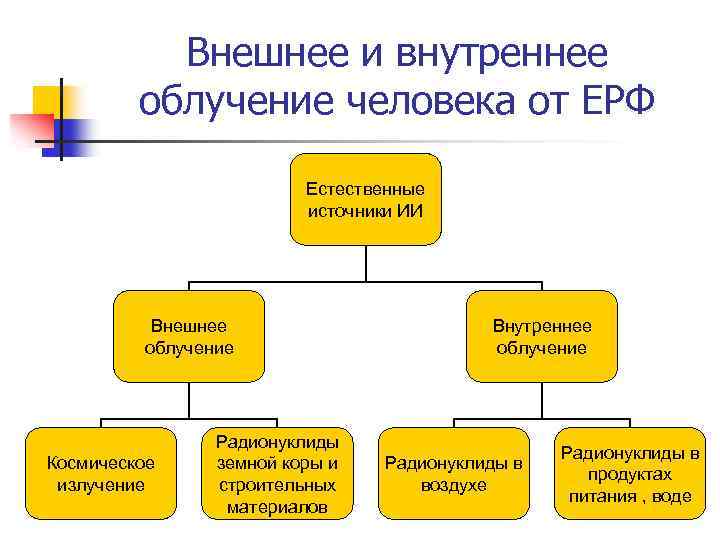 Внешнее и внутреннее облучение человека от ЕРФ

Естественные источники ИИ

Внешнее облучение

Внутреннее облучение

Космическое излучение

Радионуклиды земной коры и строительных материалов

Радионуклиды в воздухе

Радионуклиды в продуктах питания , воде